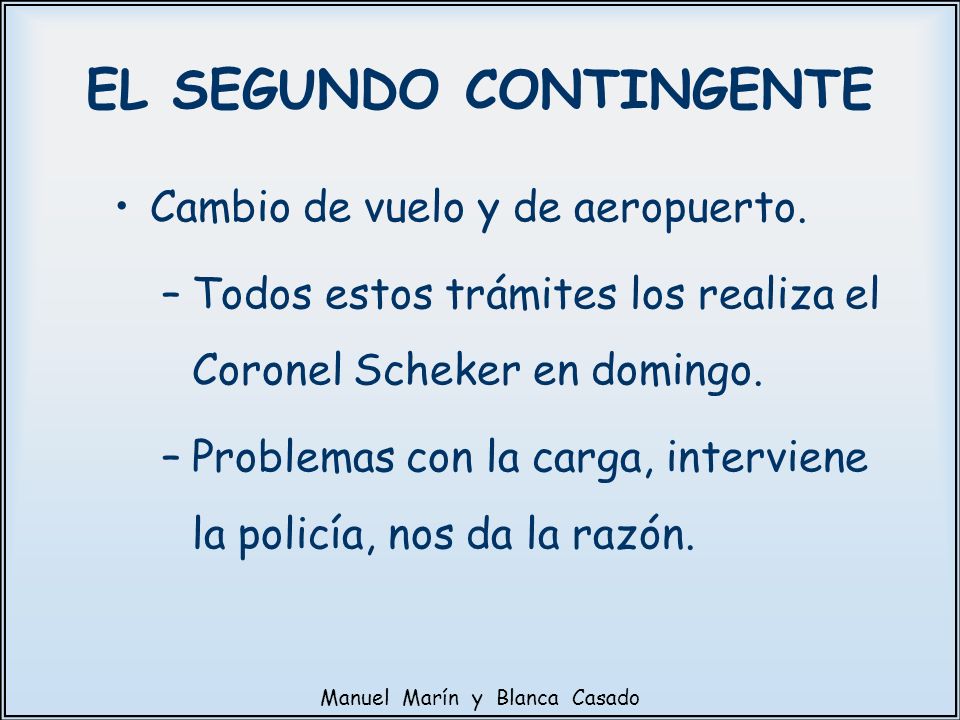 EL SEGUNDO CONTINGENTE

• Cambio de vuelo y de aeropuerto.

– Todos estos trámites los realiza el Coronel Scheker en domingo.

– Problemas con la carga, interviene la policía, nos da la razón.

Manuel Marín y Blanca Casado